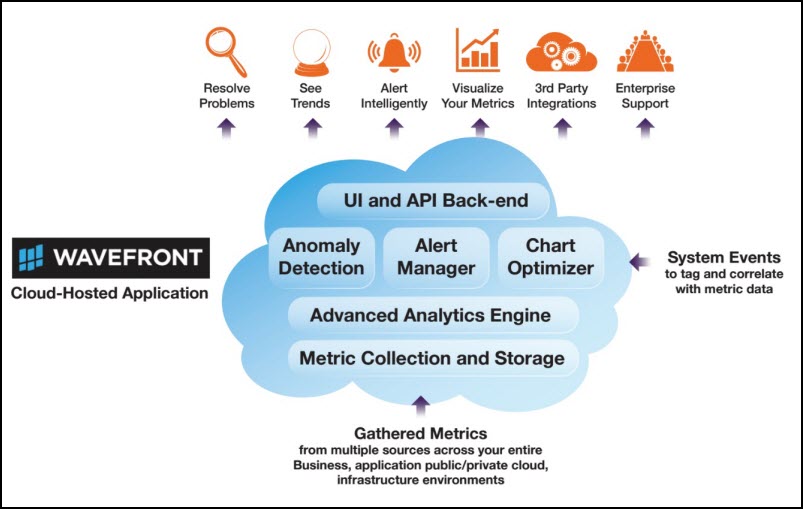 Resolve Problems

See Trends

Alert Intelligently

Visualize Your Metrics

3rd Party Integrations

Enterprise Support

WAVEFRONT
Cloud-Hosted Application

UI and API Back-end

Anomaly Detection

Alert Manager

Chart Optimizer

Advanced Analytics Engine

Metric Collection and Storage

System Events
to tag and correlate with metric data

Gathered Metrics
from multiple sources across your entire Business, application public/private cloud, infrastructure environments